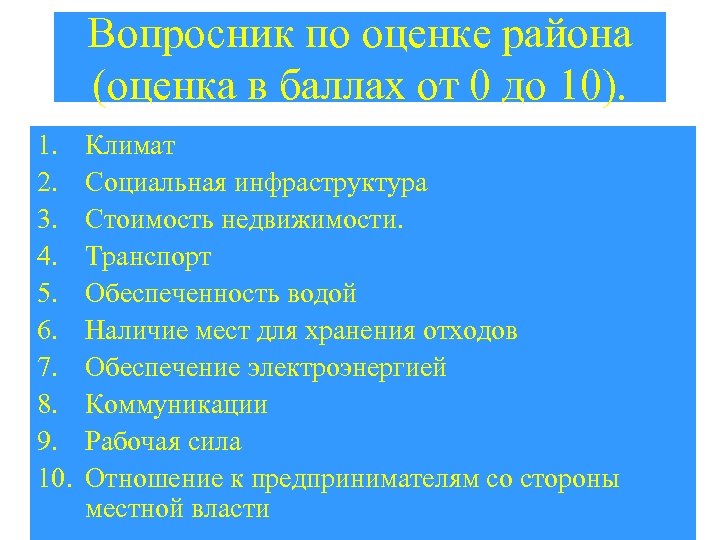 Вопросник по оценке района (оценка в баллах от 0 до 10).

1. Климат
2. Социальная инфраструктура
3. Стоимость недвижимости.
4. Транспорт
5. Обеспеченность водой
6. Наличие мест для хранения отходов
7. Обеспечение электроэнергией
8. Коммуникации
9. Рабочая сила
10. Отношение к предпринимателям со стороны местной власти